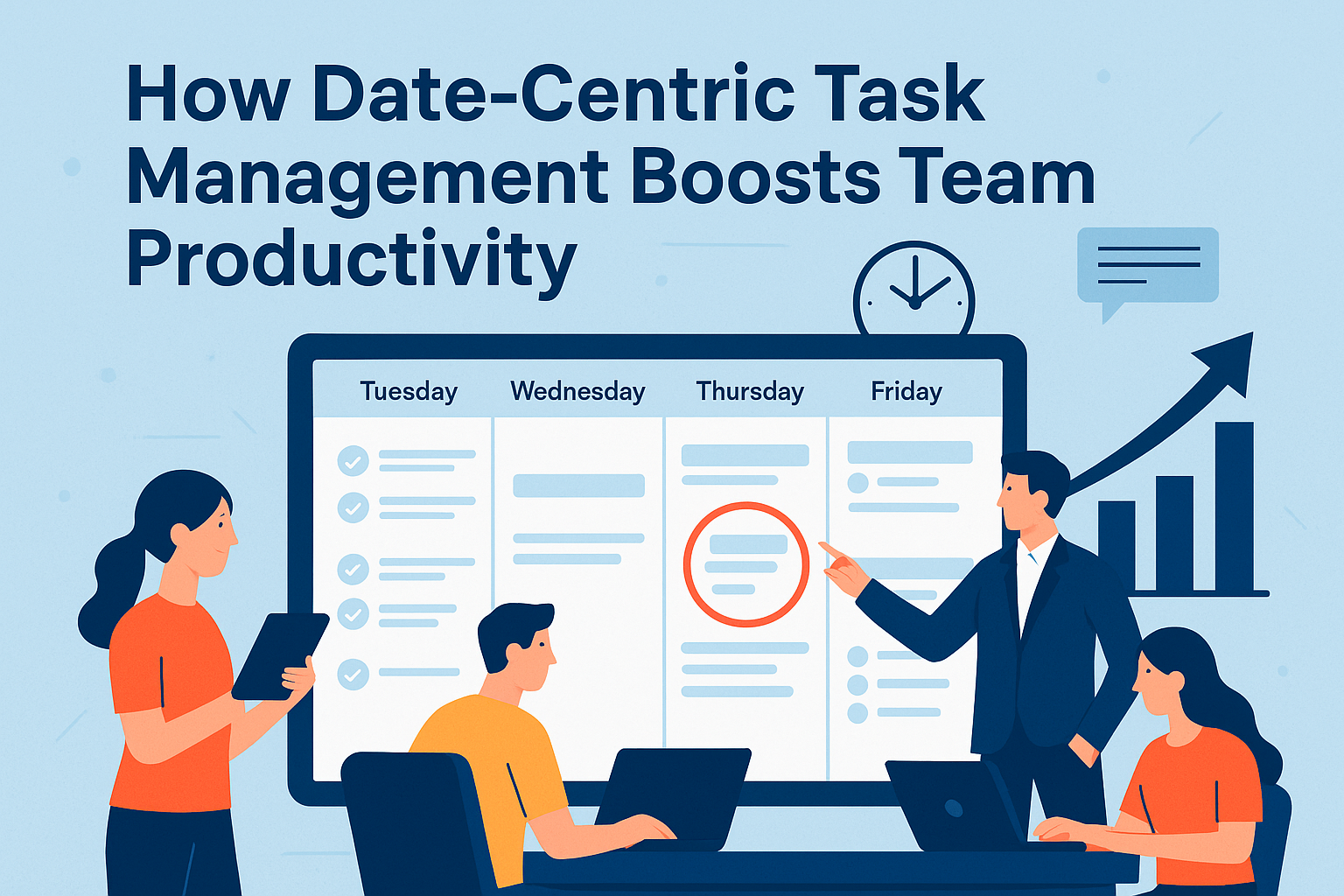 How Date-Centric Task Management Boosts Team Productivity

Tuesday
Wednesday
Thursday
Friday